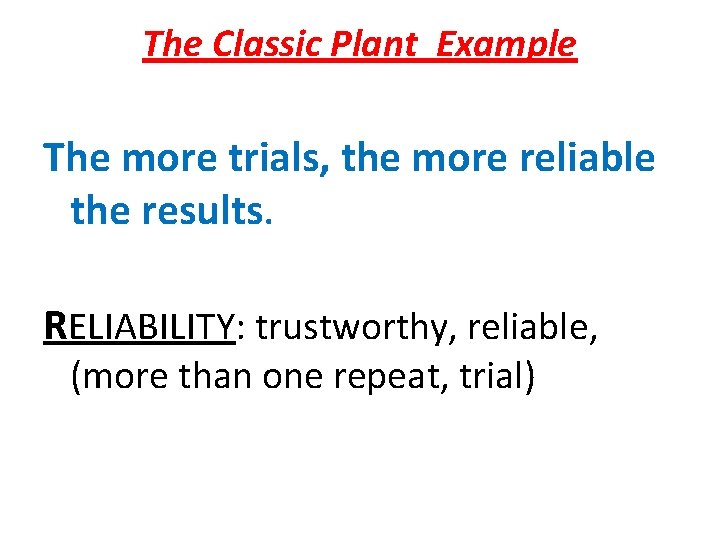 The Classic Plant Example

The more trials, the more reliable the results.

RELIABILITY: trustworthy, reliable, (more than one repeat, trial)